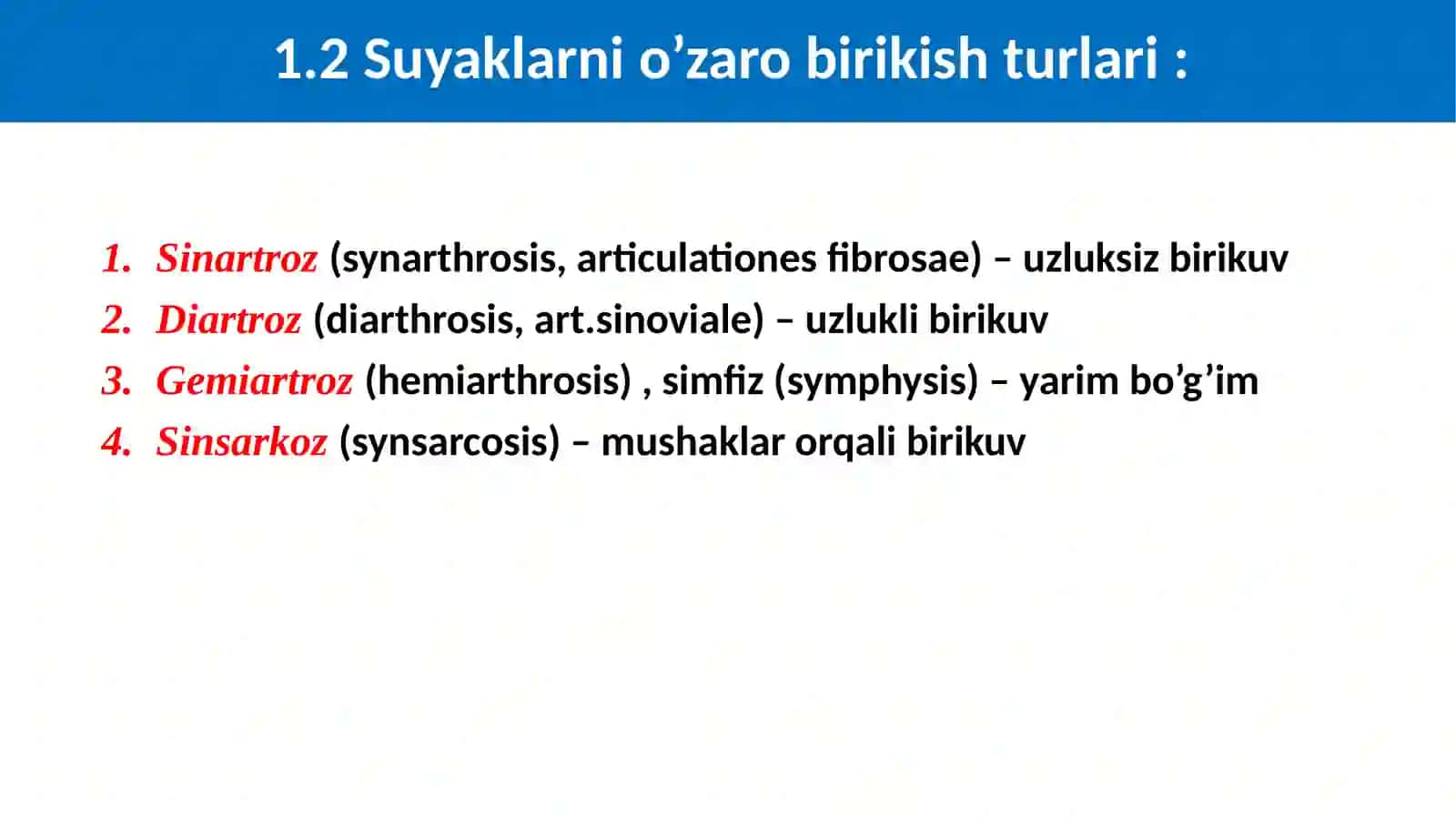 1.2 Suyaklarni o’zaro birikish turlari :

1. Sinartroz (synarthrosis, articulationes fibrosae) – uzluksiz birikuv
2. Diartroz (diarthrosis, art.sinoviale) – uzlukli birikuv
3. Gemiartroz (hemiarthrosis) , simfiz (symphysis) – yarim bo’g’im
4. Sinsarkoz (synsarcosis) – mushaklar orqali birikuv